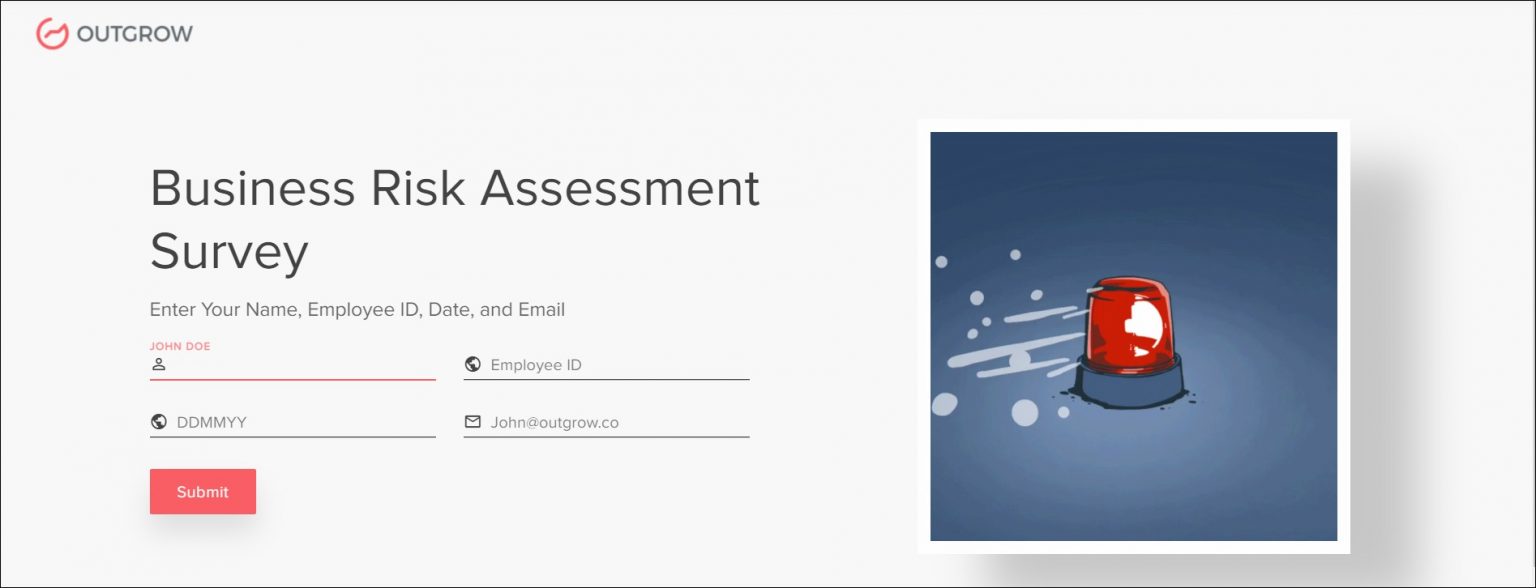 OUTGROW

Business Risk Assessment Survey

Enter Your Name, Employee ID, Date, and Email

JOHN DOE

Employee ID

DDMMYY

John@outgrow.co

Submit